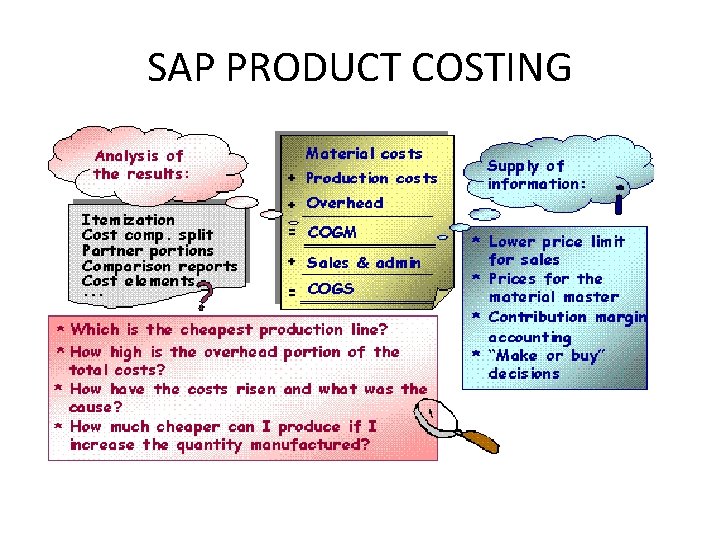 SAP PRODUCT COSTING

Analysis of the results:

Itemization
Cost comp. split
Partner portions
Comparison reports
Cost elements
...

Material costs
+ Production costs
+ Overhead
= COGM
+ Sales & admin
= COGS

Supply of information:

* Lower price limit for sales
* Prices for the material master
* Contribution margin accounting
* "Make or buy" decisions

* Which is the cheapest production line?
* How high is the overhead portion of the total costs?
* How have the costs risen and what was the cause?
* How much cheaper can I produce if I increase the quantity manufactured?